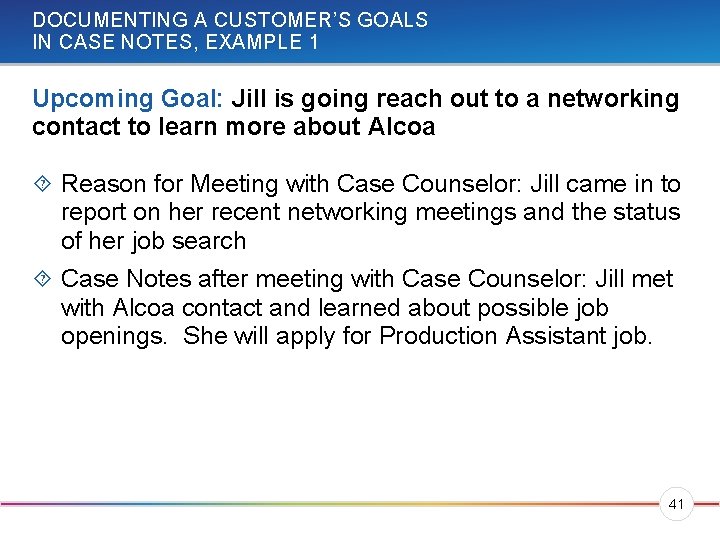 DOCUMENTING A CUSTOMER'S GOALS IN CASE NOTES, EXAMPLE 1

Upcoming Goal: Jill is going reach out to a networking contact to learn more about Alcoa

Reason for Meeting with Case Counselor: Jill came in to report on her recent networking meetings and the status of her job search

Case Notes after meeting with Case Counselor: Jill met with Alcoa contact and learned about possible job openings. She will apply for Production Assistant job.

41